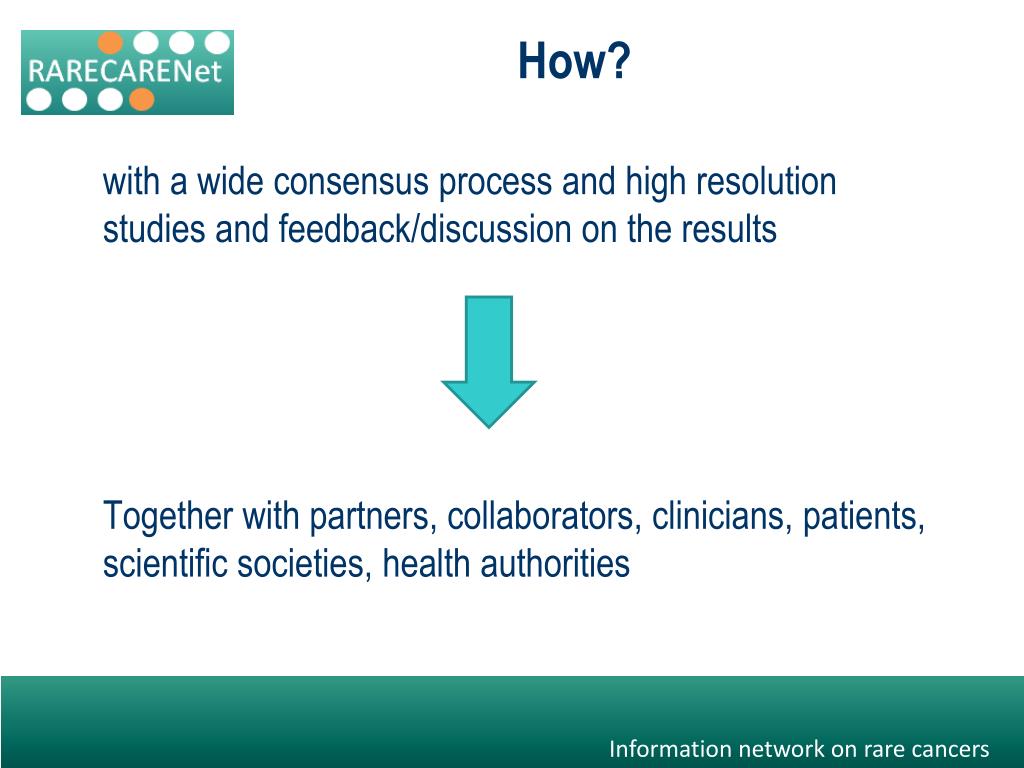 RARECARENet

How?

with a wide consensus process and high resolution studies and feedback/discussion on the results

Together with partners, collaborators, clinicians, patients, scientific societies, health authorities

Information network on rare cancers